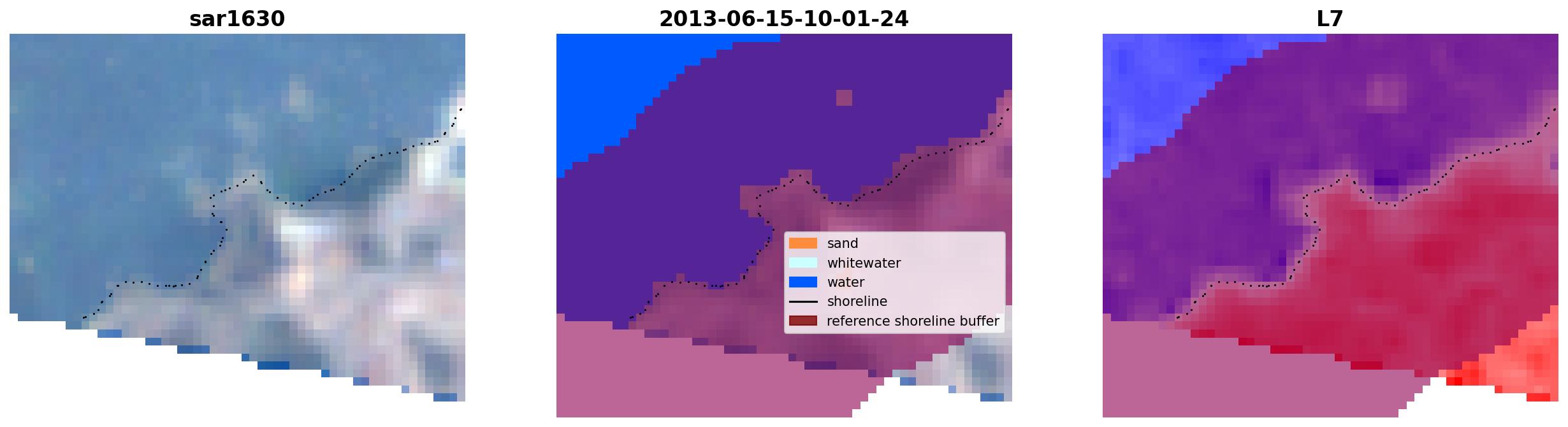 sar1630

2013-06-15-10-01-24

sand
whitewater
water
shoreline
reference shoreline buffer

L7